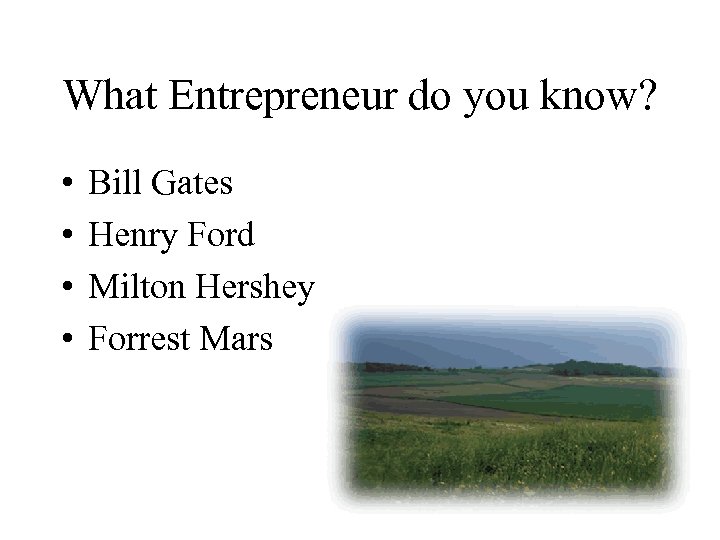 What Entrepreneur do you know?

• Bill Gates
• Henry Ford
• Milton Hershey
• Forrest Mars